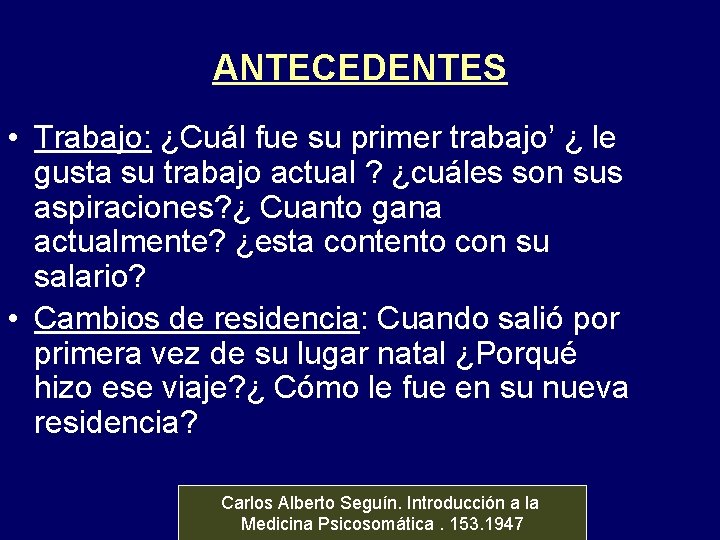 ANTECEDENTES

• Trabajo: ¿Cuál fue su primer trabajo’ ¿ le gusta su trabajo actual ? ¿cuáles son sus aspiraciones?¿ Cuanto gana actualmente? ¿esta contento con su salario?

• Cambios de residencia: Cuando salió por primera vez de su lugar natal ¿Porqué hizo ese viaje?¿ Cómo le fue en su nueva residencia?

Carlos Alberto Seguín. Introducción a la Medicina Psicosomática . 153.1947